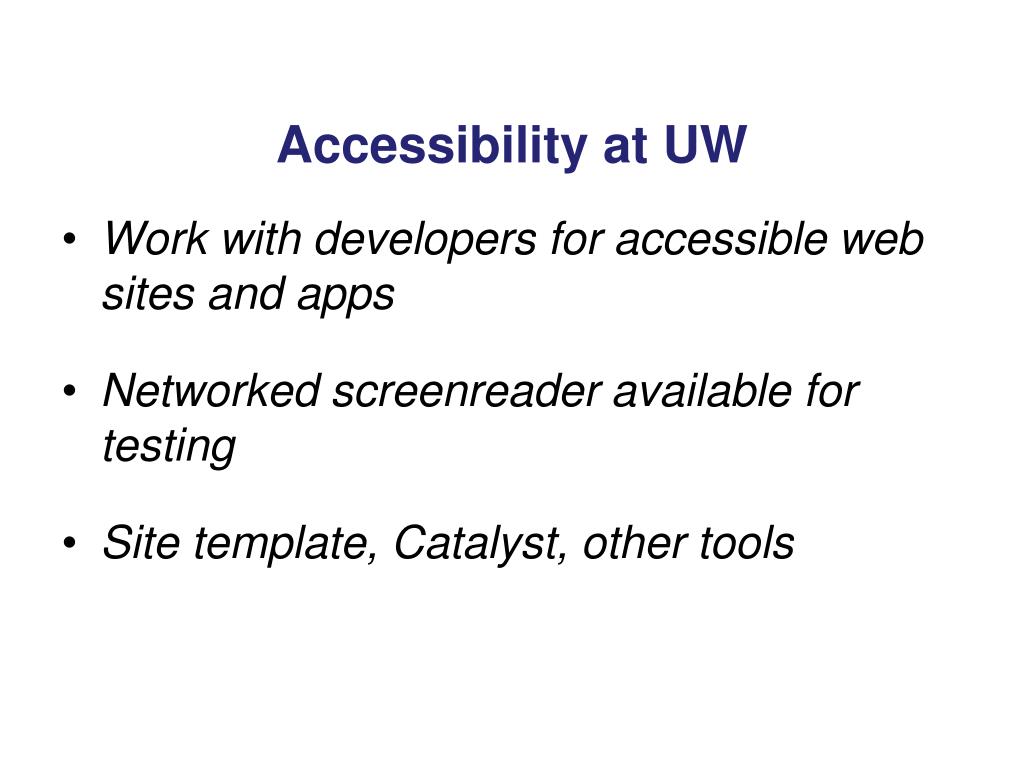 Accessibility at UW

• Work with developers for accessible web sites and apps

• Networked screenreader available for testing

• Site template, Catalyst, other tools